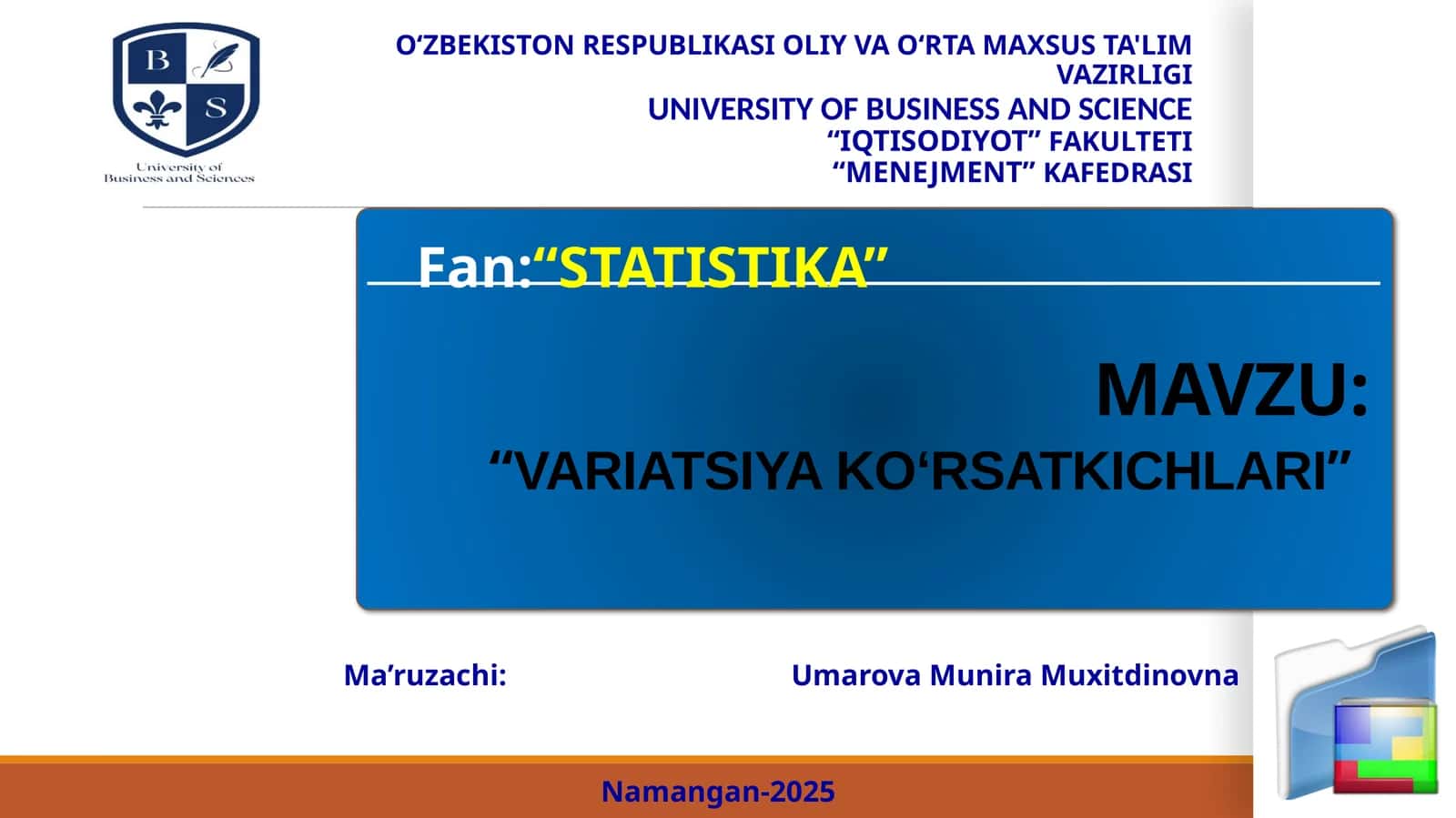 B S

University of Business and Sciences

O‘ZBEKISTON RESPUBLIKASI OLIY VA O‘RTA MAXSUS TA'LIM VAZIRLIGI
UNIVERSITY OF BUSINESS AND SCIENCE
“IQTISODIYOT” FAKULTETI
“MENEJMENT” KAFEDRASI

Fan:“STATISTIKA”

MAVZU:
“VARIATSIYA KO‘RSATKICHLARI”

Ma’ruzachi: Umarova Munira Muxitdinovna

Namangan-2025